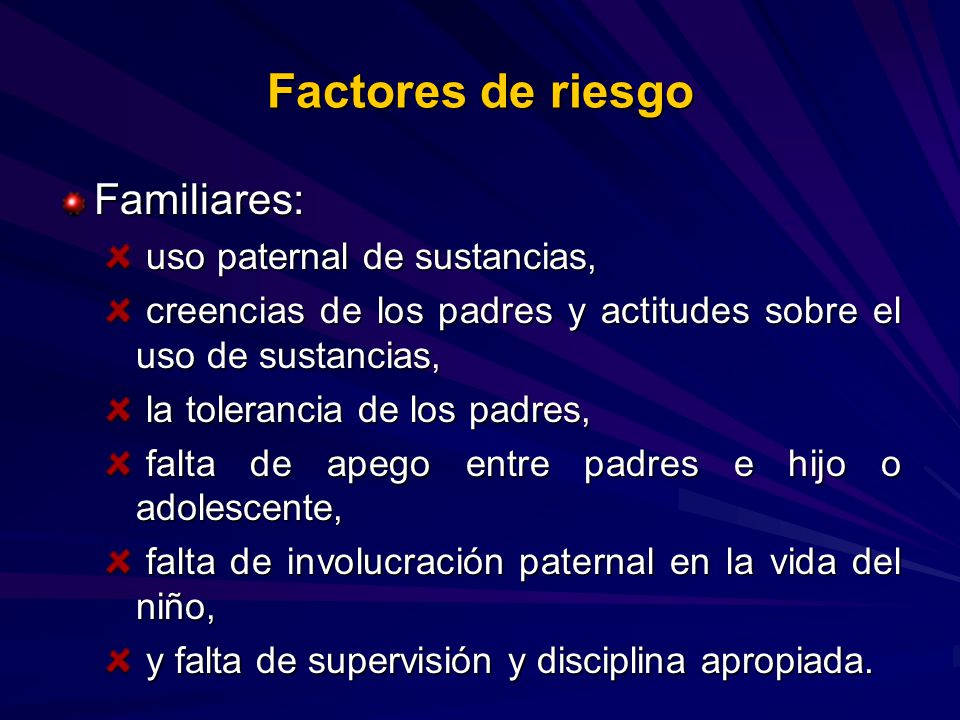 Factores de riesgo

Familiares:

uso paternal de sustancias,

creencias de los padres y actitudes sobre el uso de sustancias,

la tolerancia de los padres,

falta de apego entre padres e hijo o adolescente,

falta de involucración paternal en la vida del niño,

y falta de supervisión y disciplina apropiada.